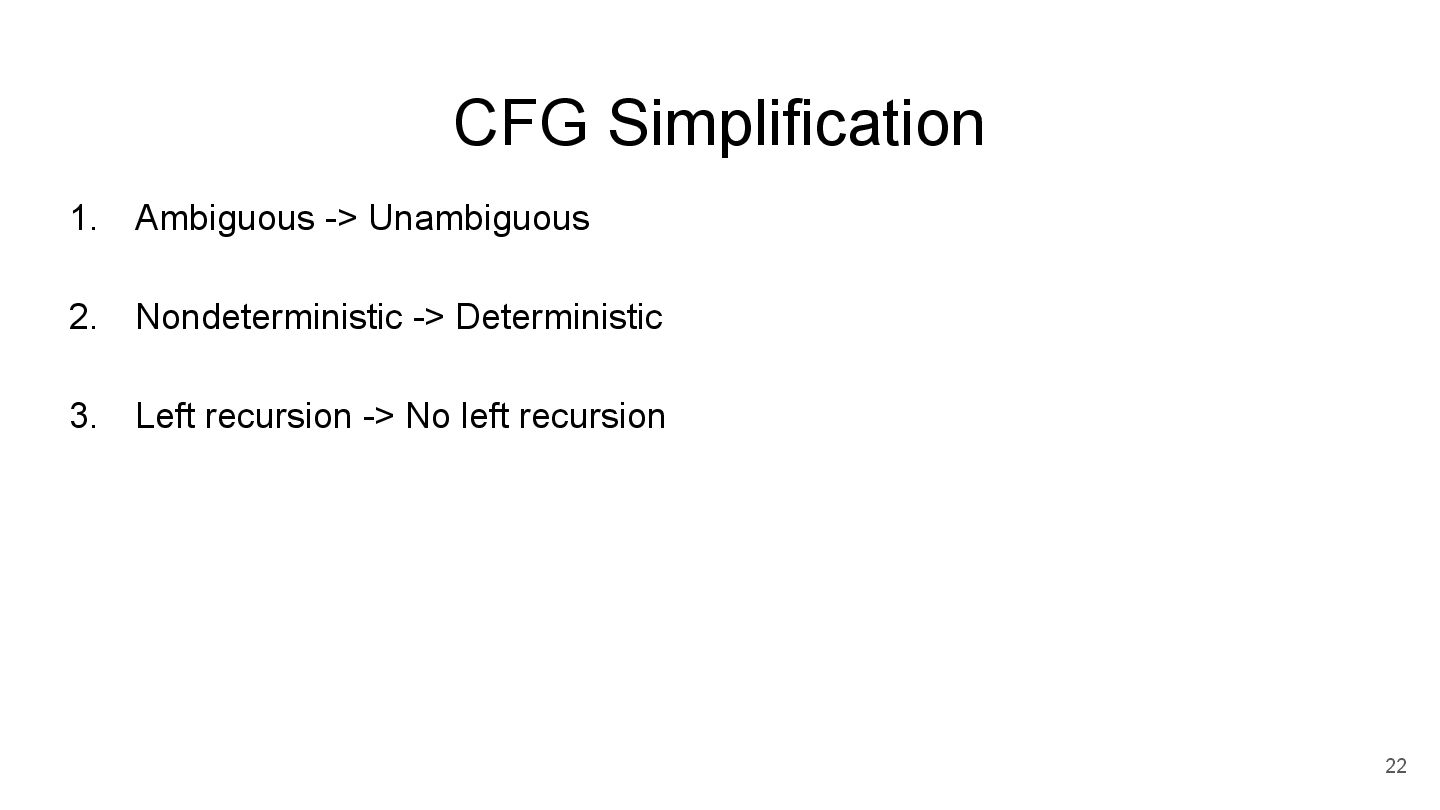 CFG Simplification

1. Ambiguous -> Unambiguous

2. Nondeterministic -> Deterministic

3. Left recursion -> No left recursion

22